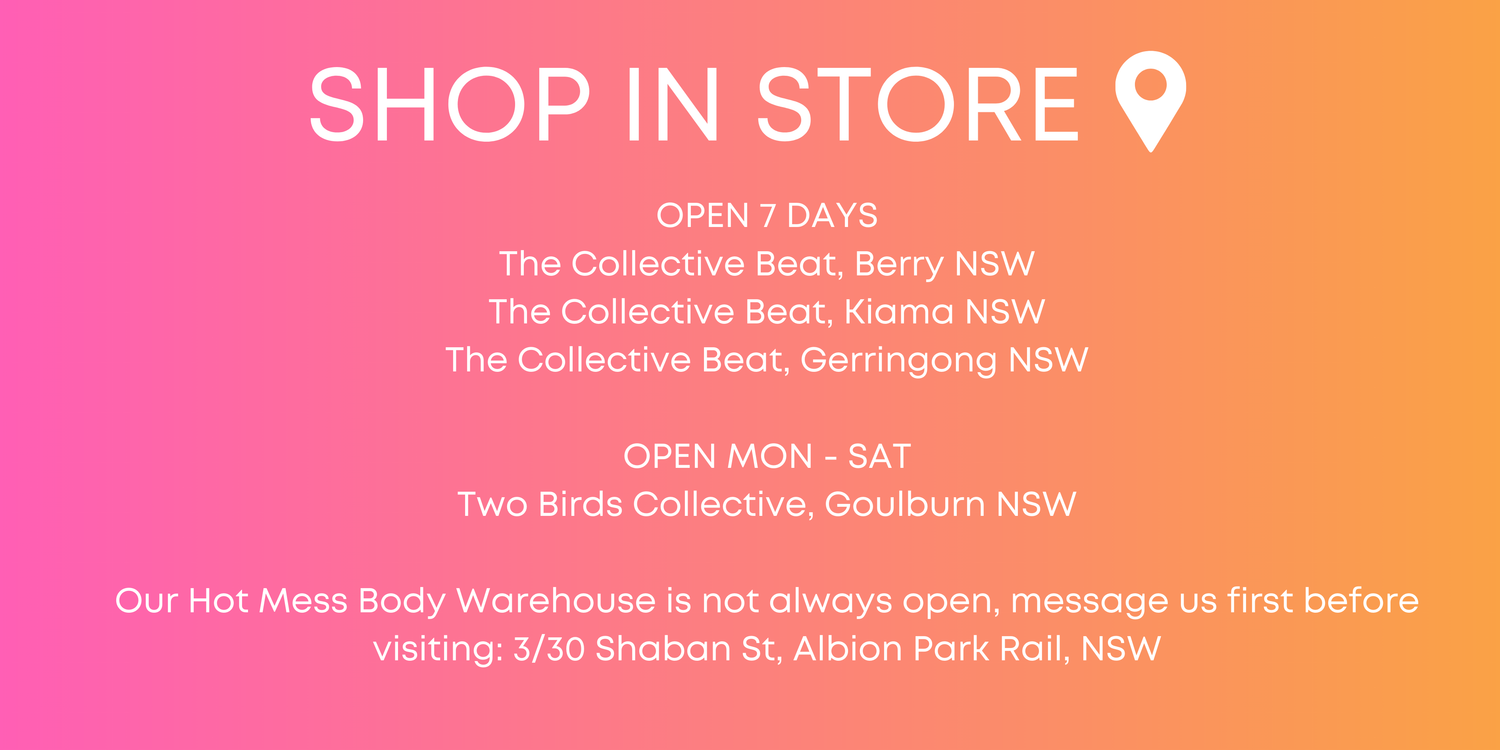 SHOP IN STORE

OPEN 7 DAYS
The Collective Beat, Berry NSW
The Collective Beat, Kiama NSW
The Collective Beat, Gerringong NSW

OPEN MON - SAT
Two Birds Collective, Goulburn NSW

Our Hot Mess Body Warehouse is not always open, message us first before visiting: 3/30 Shaban St, Albion Park Rail, NSW